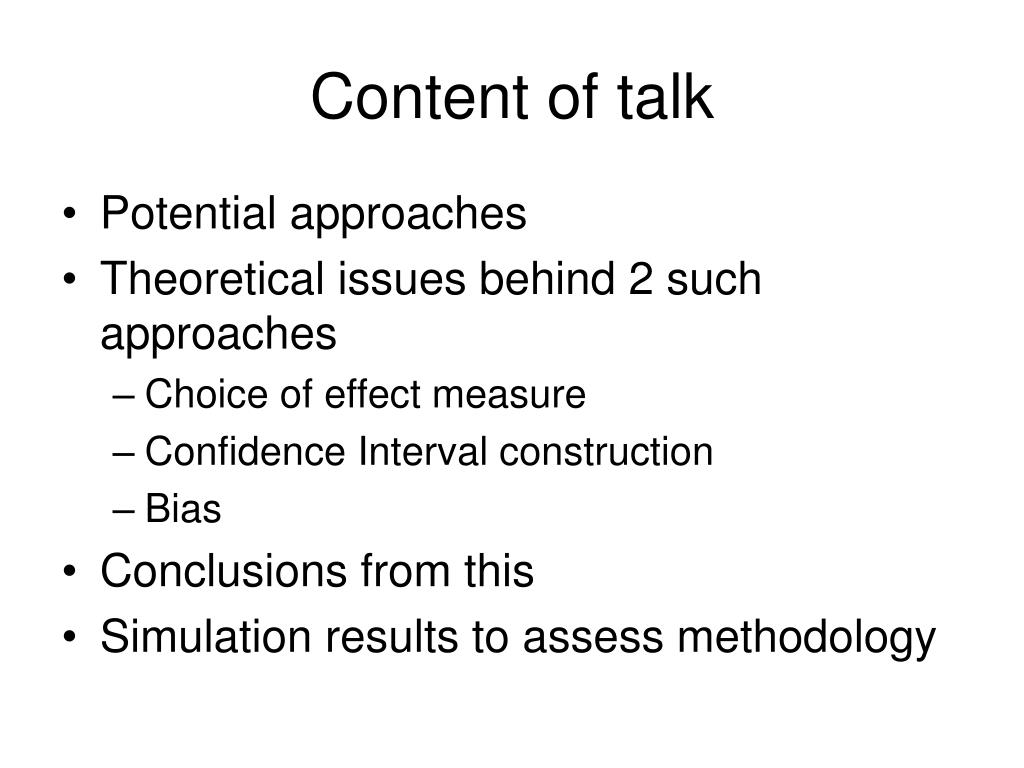 Content of talk

• Potential approaches
• Theoretical issues behind 2 such approaches
– Choice of effect measure
– Confidence Interval construction
– Bias
• Conclusions from this
• Simulation results to assess methodology